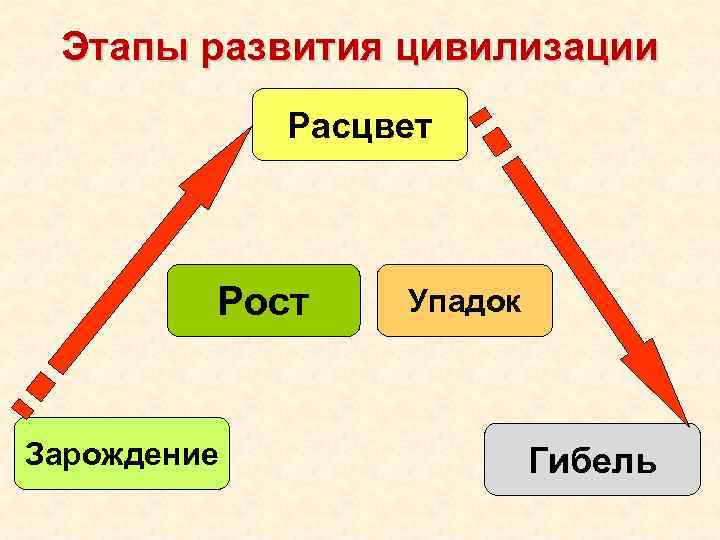 Этапы развития цивилизации

Расцвет

Рост

Упадок

Зарождение

Гибель